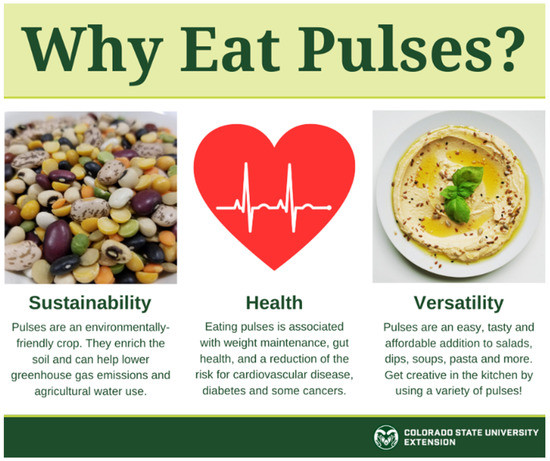 Why Eat Pulses?

Sustainability

Pulses are an environmentally-friendly crop. They enrich the soil and can help lower greenhouse gas emissions and agricultural water use.

Health

Eating pulses is associated with weight maintenance, gut health, and a reduction of the risk for cardiovascular disease, diabetes and some cancers.

Versatility

Pulses are an easy, tasty and affordable addition to salads, dips, soups, pasta and more. Get creative in the kitchen by using a variety of pulses!

COLORADO STATE UNIVERSITY EXTENSION